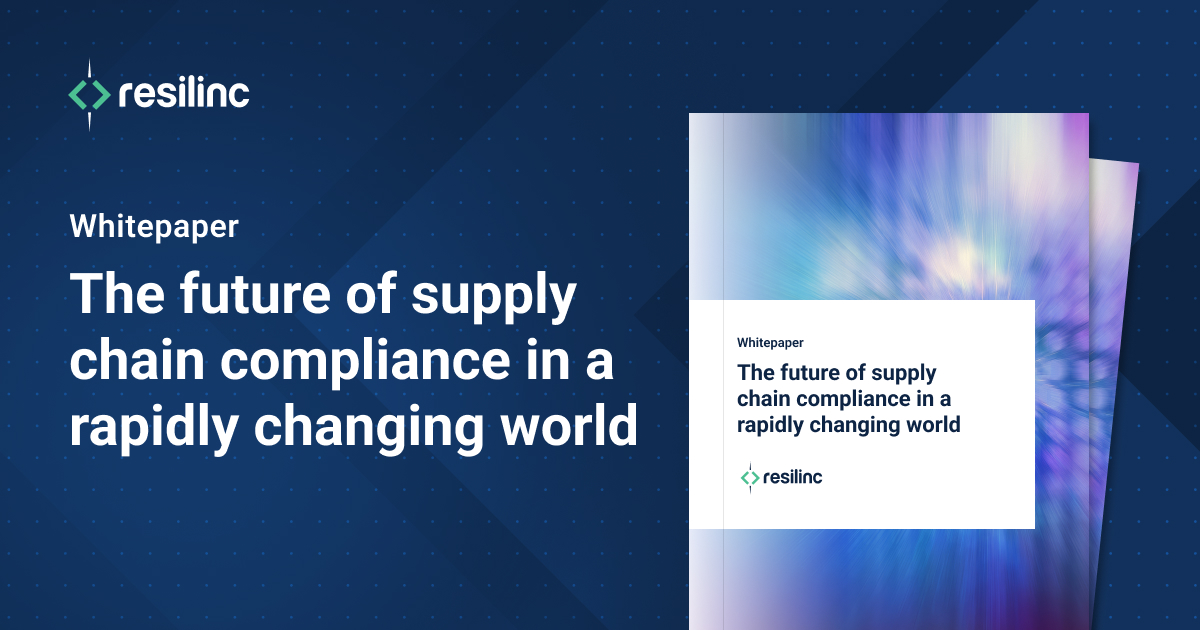 resilinc

Whitepaper

The future of supply chain compliance in a rapidly changing world

Whitepaper

The future of supply chain compliance in a rapidly changing world

resilinc